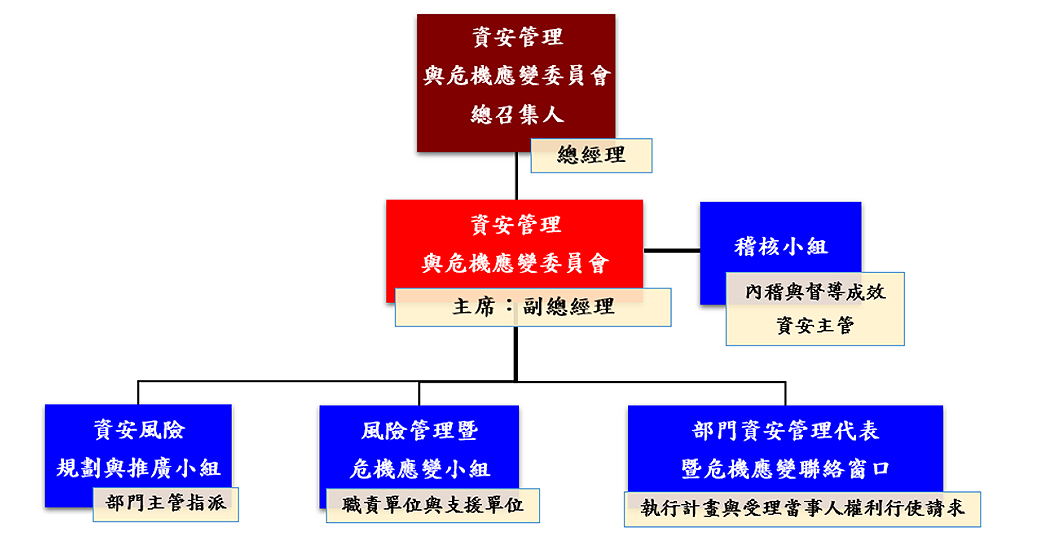 資安管理
與危機應變委員會
總召集人

總經理

資安管理
與危機應變委員會

主席：副總經理

稽核小組

內稽與督導成效
資安主管

資安風險
規劃與推廣小組

部門主管指派

風險管理暨
危機應變小組

職責單位與支援單位

部門資安管理代表
暨危機應變聯絡窗口

執行計畫與受理當事人權利行使請求